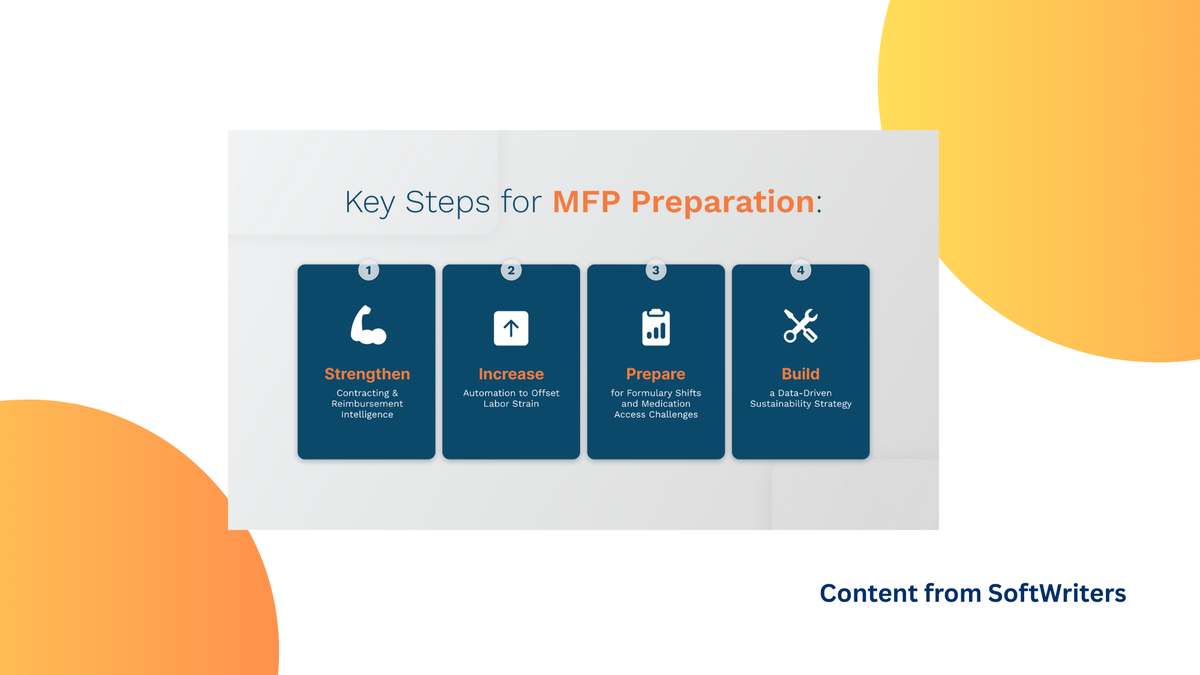 Key Steps for MFP Preparation:

1
Strengthen
Contracting & Reimbursement Intelligence

2
Increase
Automation to Offset Labor Strain

3
Prepare
for Formulary Shifts and Medication Access Challenges

4
Build
a Data-Driven Sustainability Strategy

Content from SoftWriters